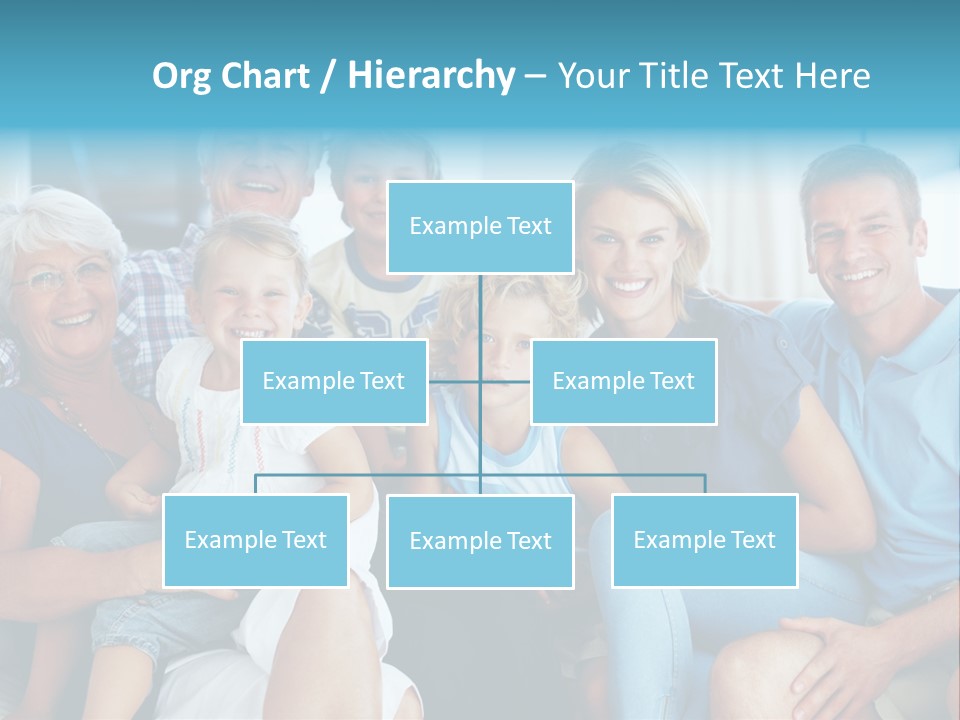 Org Chart / Hierarchy – Your Title Text Here

Example Text

Example Text

Example Text

Example Text

Example Text

Example Text